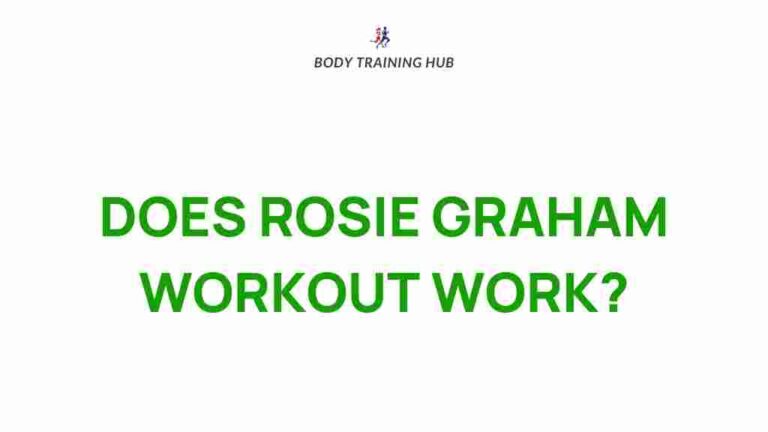 BODY TRAINING HUB

DOES ROSIE GRAHAM WORKOUT WORK?